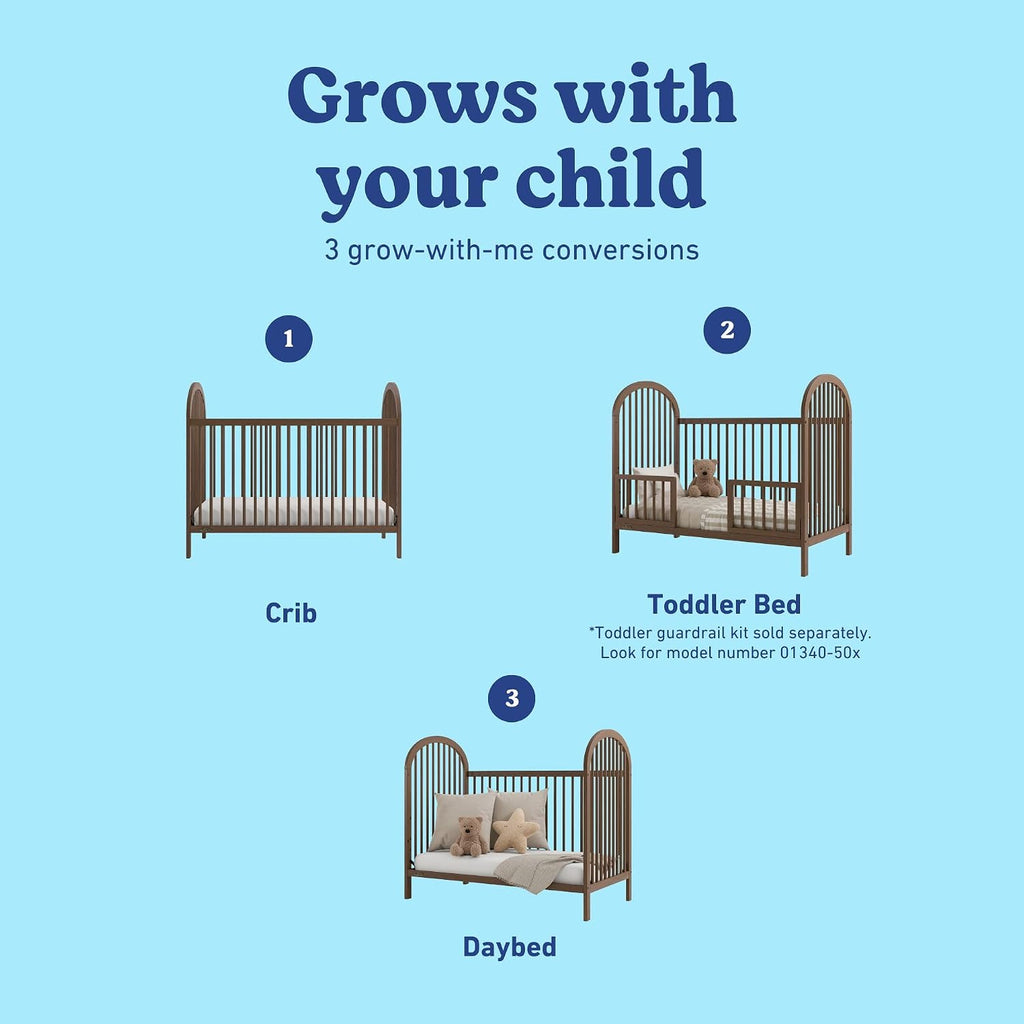 Grows with your child

3 grow-with-me conversions

1

Crib

2

Toddler Bed

*Toddler guardrail kit sold separately. Look for model number 01340-50x

3

Daybed